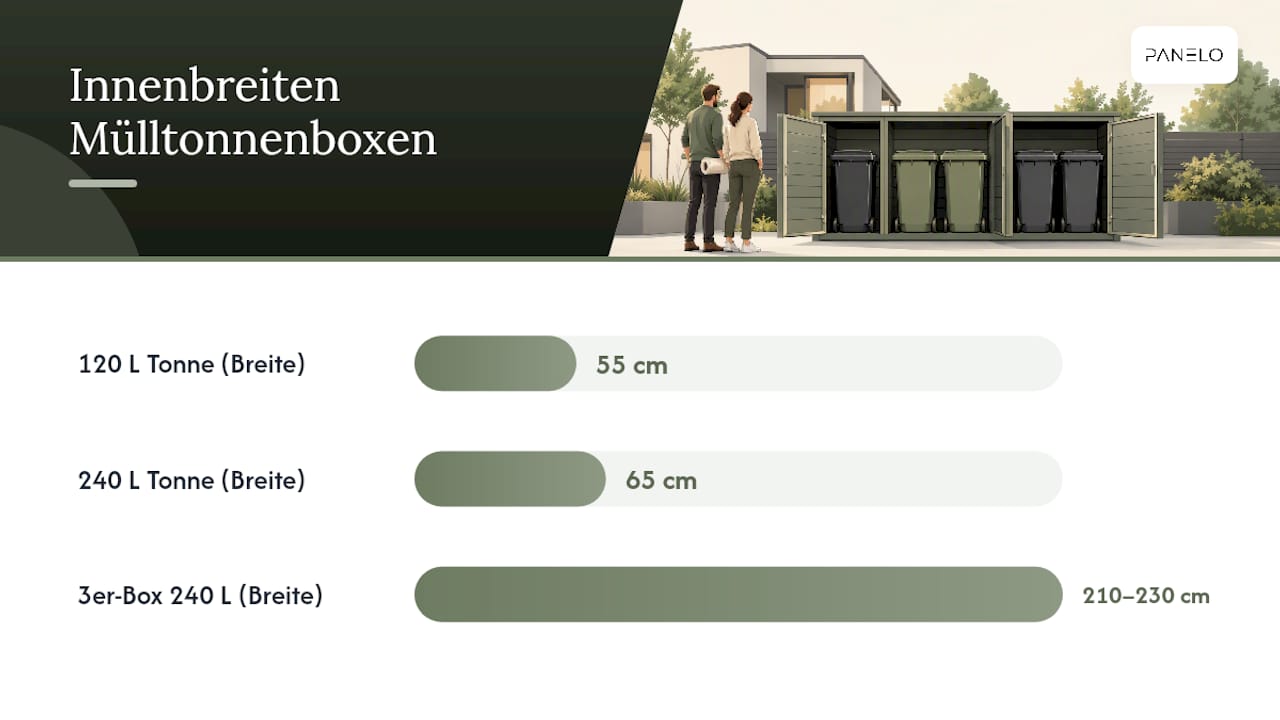 Innenbreiten Mülltonnenboxen

PANELO

120 L Tonne (Breite)
55 cm

240 L Tonne (Breite)
65 cm

3er-Box 240 L (Breite)
210–230 cm